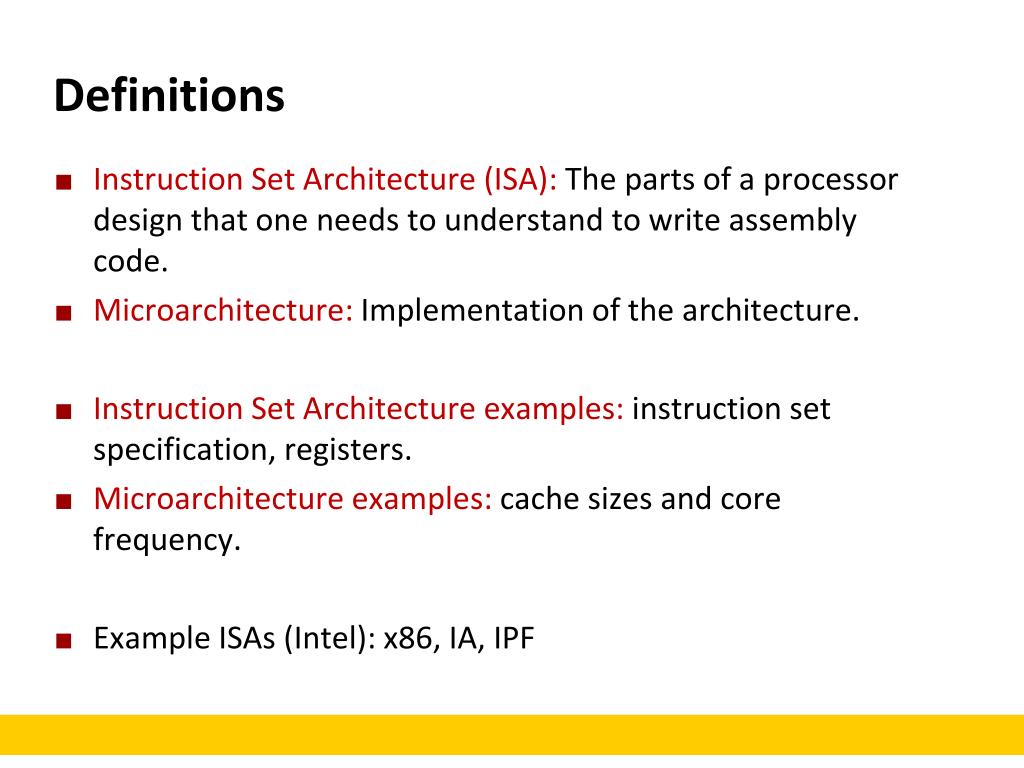 Definitions

■ Instruction Set Architecture (ISA): The parts of a processor design that one needs to understand to write assembly code.

■ Microarchitecture: Implementation of the architecture.

■ Instruction Set Architecture examples: instruction set specification, registers.

■ Microarchitecture examples: cache sizes and core frequency.

■ Example ISAs (Intel): x86, IA, IPF